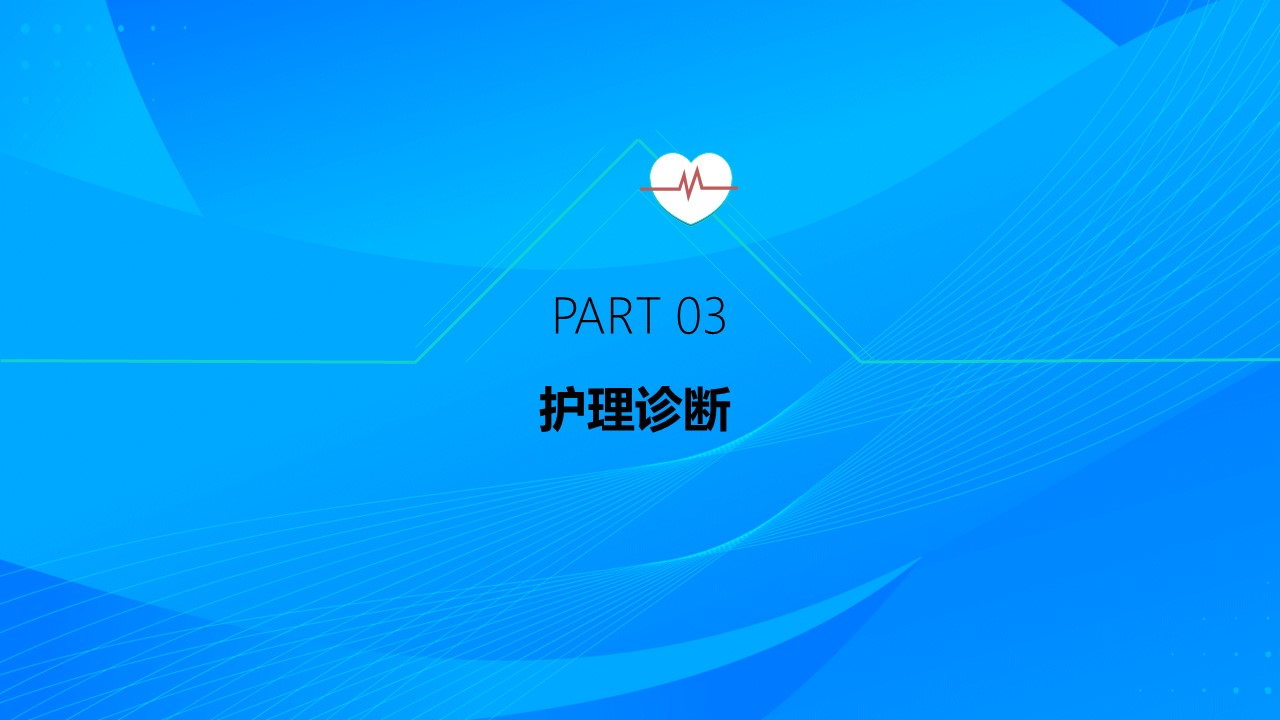 PART 03

护理诊断